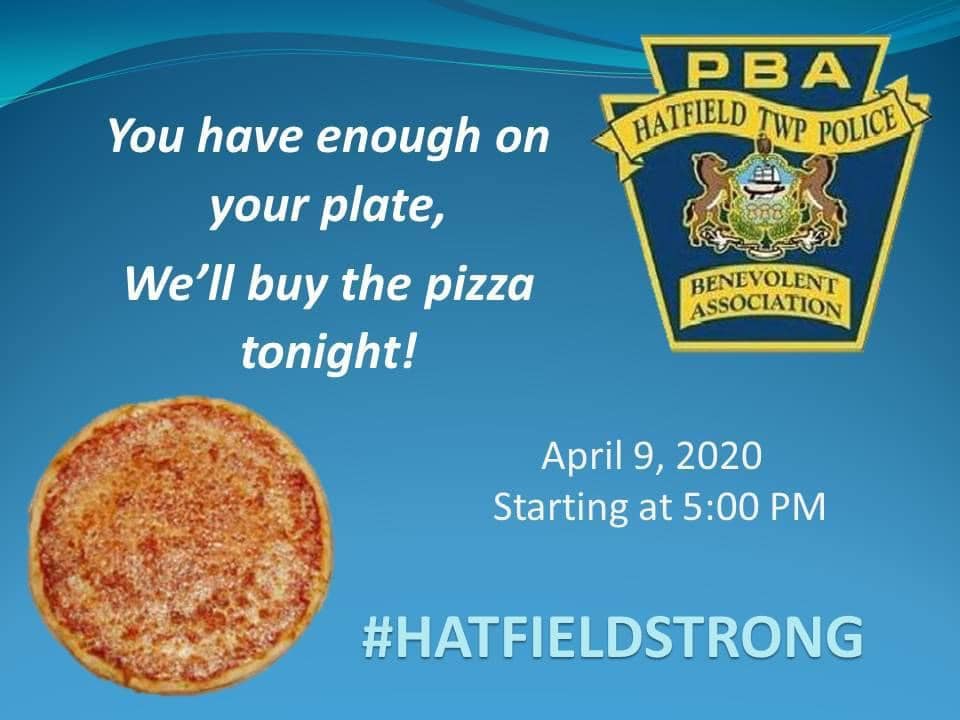 You have enough on your plate,

We'll buy the pizza tonight!

PBA
HATFIELD TWP POLICE
BENEVOLENT ASSOCIATION

April 9, 2020
Starting at 5:00 PM

#HATFIELDSTRONG